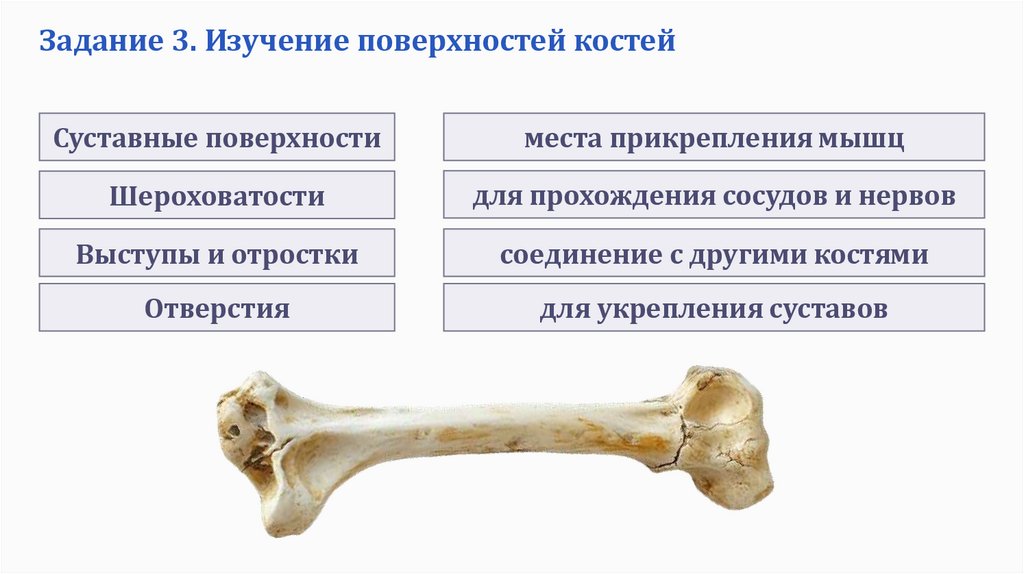 Задание 3. Изучение поверхностей костей

Суставные поверхности

Шероховатости

Выступы и отростки

Отверстия

места прикрепления мышц

для прохождения сосудов и нервов

соединение с другими костями

для укрепления суставов